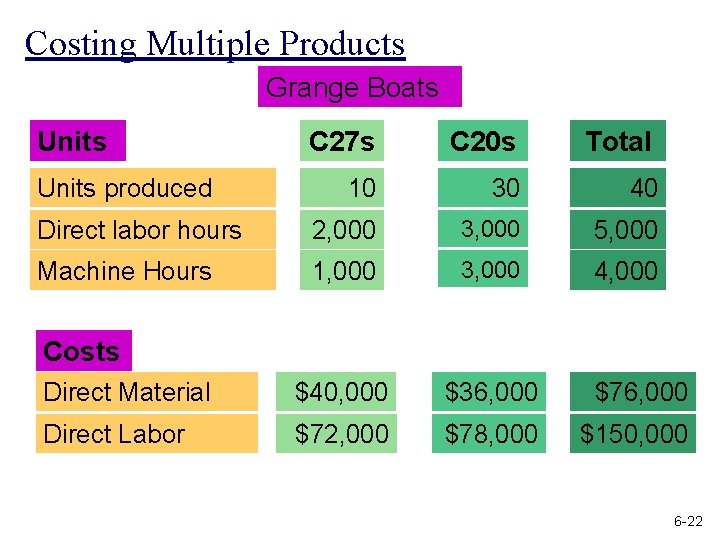 Costing Multiple Products

Grange Boats

| Units | C27s | C20s | Total |
|---|---|---|---|
| Units produced | 10 | 30 | 40 |
| Direct labor hours | 2,000 | 3,000 | 5,000 |
| Machine Hours | 1,000 | 3,000 | 4,000 |

| Costs | | | |
|---|---|---|---|
| Direct Material | \$40,000 | \$36,000 | \$76,000 |
| Direct Labor | \$72,000 | \$78,000 | \$150,000 |

6-22